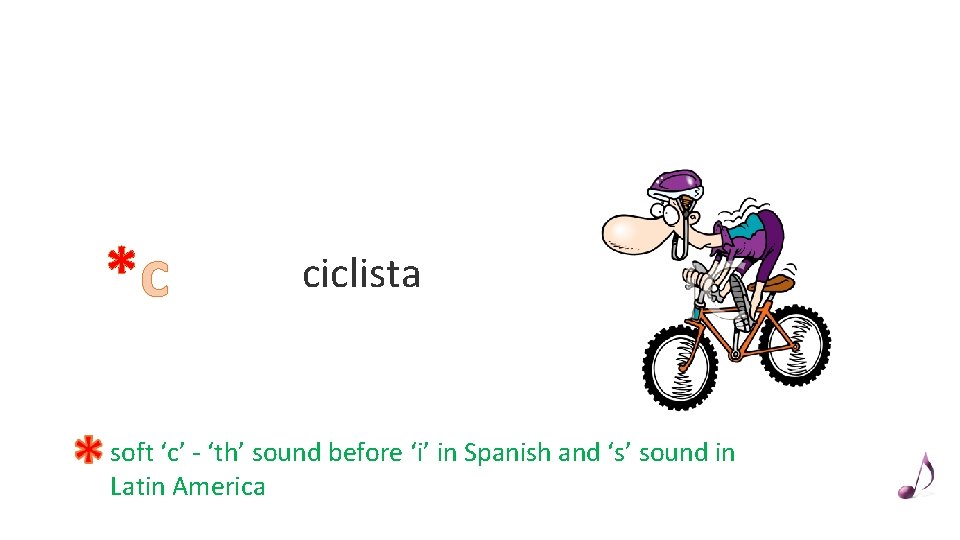 *c

ciclista

* soft ‘c’ - ‘th’ sound before ‘i’ in Spanish and ‘s’ sound in Latin America